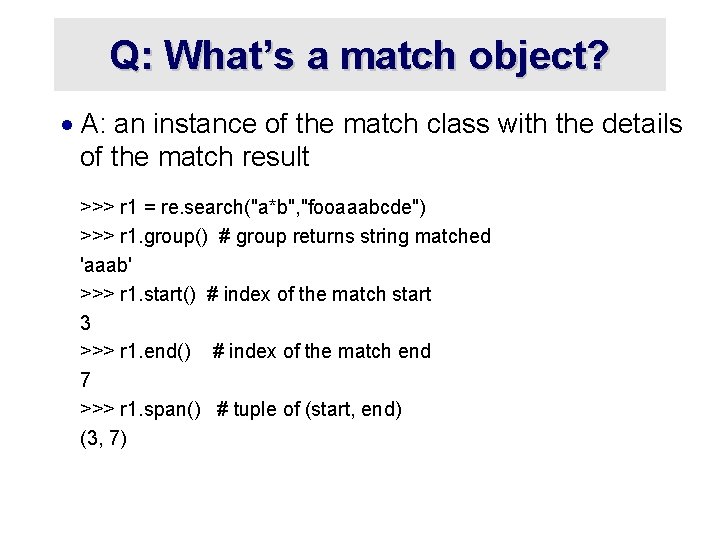 Q: What's a match object?

• A: an instance of the match class with the details of the match result

>>> r1 = re.search("a*b","fooaaabcde")
>>> r1.group()  # group returns string matched
'aaab'
>>> r1.start()  # index of the match start
3
>>> r1.end()    # index of the match end
7
>>> r1.span()   # tuple of (start, end)
(3, 7)